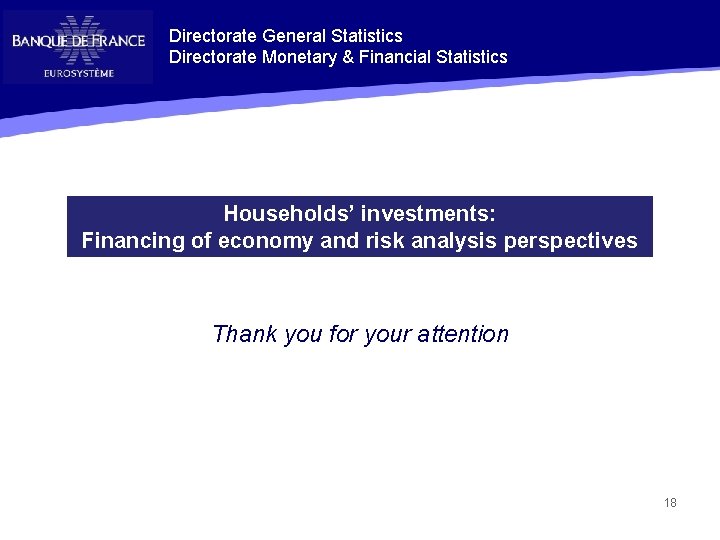 BANQUE DE FRANCE
EUROSYSTÈME

Directorate General Statistics
Directorate Monetary & Financial Statistics

Households' investments:
Financing of economy and risk analysis perspectives

Thank you for your attention

18